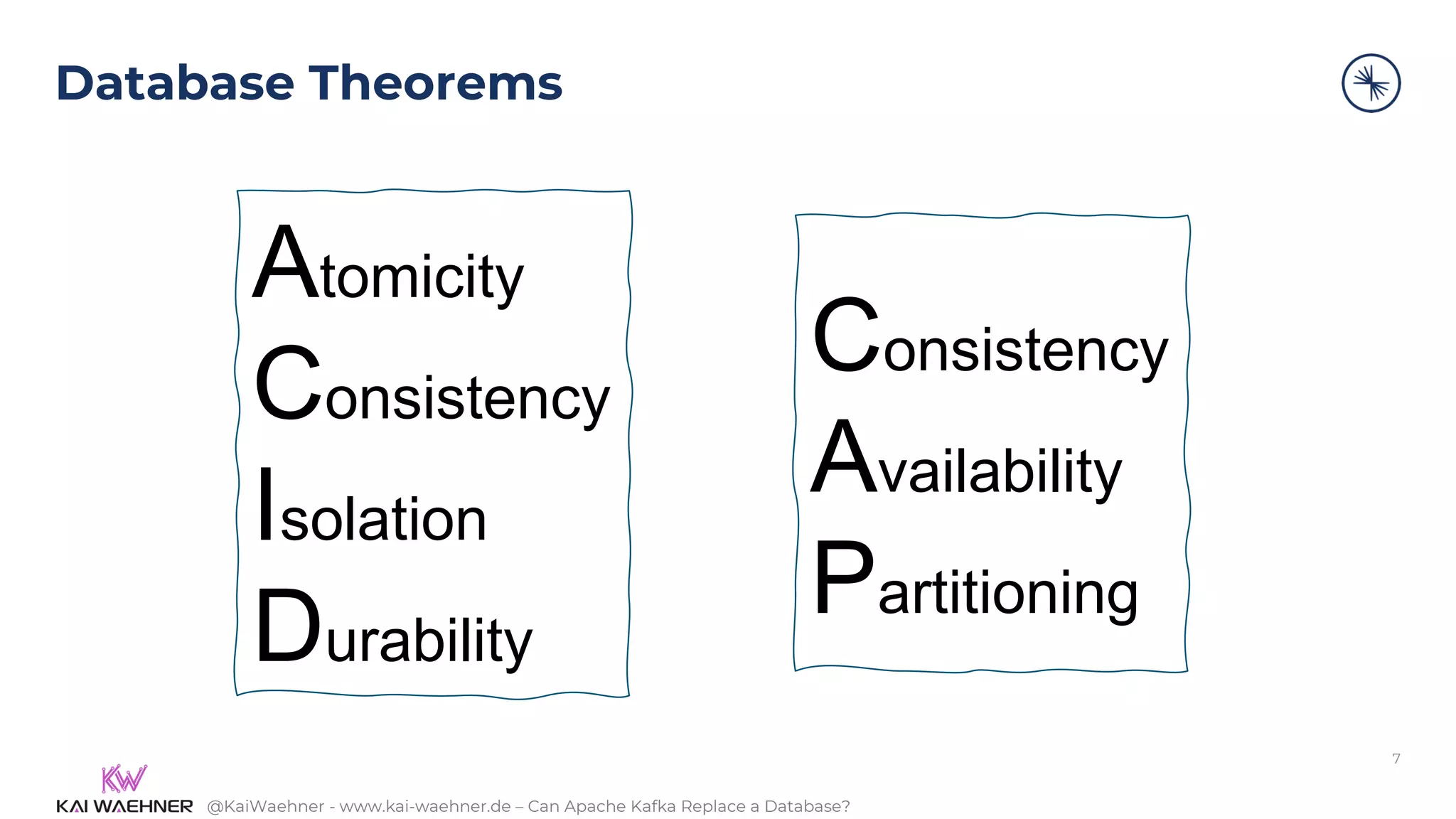 Database Theorems

Atomicity
Consistency
Isolation
Durability

Consistency
Availability
Partitioning

7

KW
KAI WAEHNER @KaiWaehner - www.kai-waehner.de – Can Apache Kafka Replace a Database?